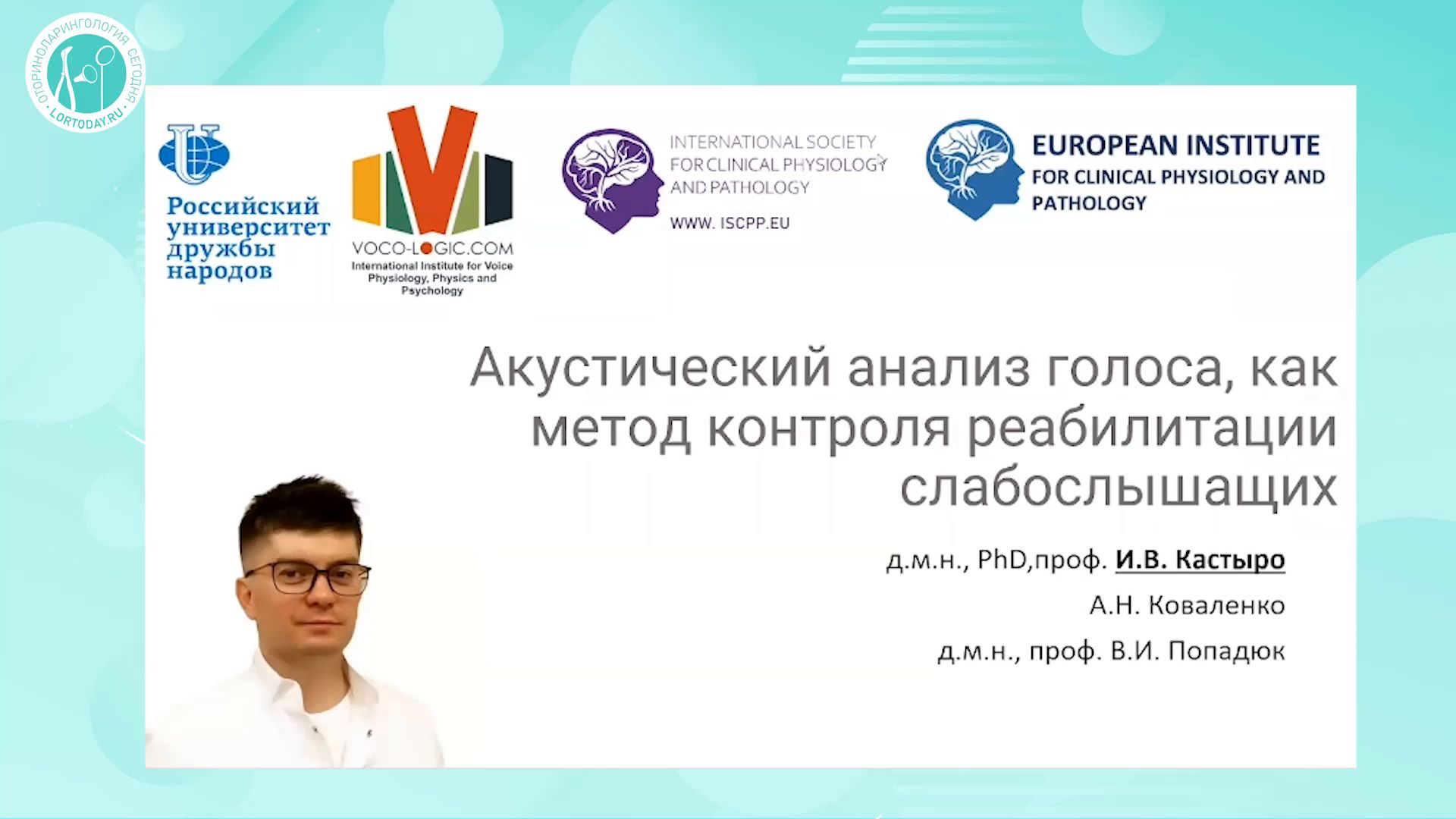 ОТОРИНОЛАРИНГОЛОГИЯ СЕГОДНЯ
LORTODAY.RU

Российский университет дружбы народов

VOCO-LOGIC.COM
International Institute for Voice Physiology, Physics and Psychology

INTERNATIONAL SOCIETY FOR CLINICAL PHYSIOLOGY AND PATHOLOGY
WWW. ISCPP.EU

EUROPEAN INSTITUTE FOR CLINICAL PHYSIOLOGY AND PATHOLOGY

Акустический анализ голоса, как метод контроля реабилитации слабослышащих

д.м.н., PhD,проф. И.В. Кастыро

А.Н. Коваленко

д.м.н., проф. В.И. Попадюк